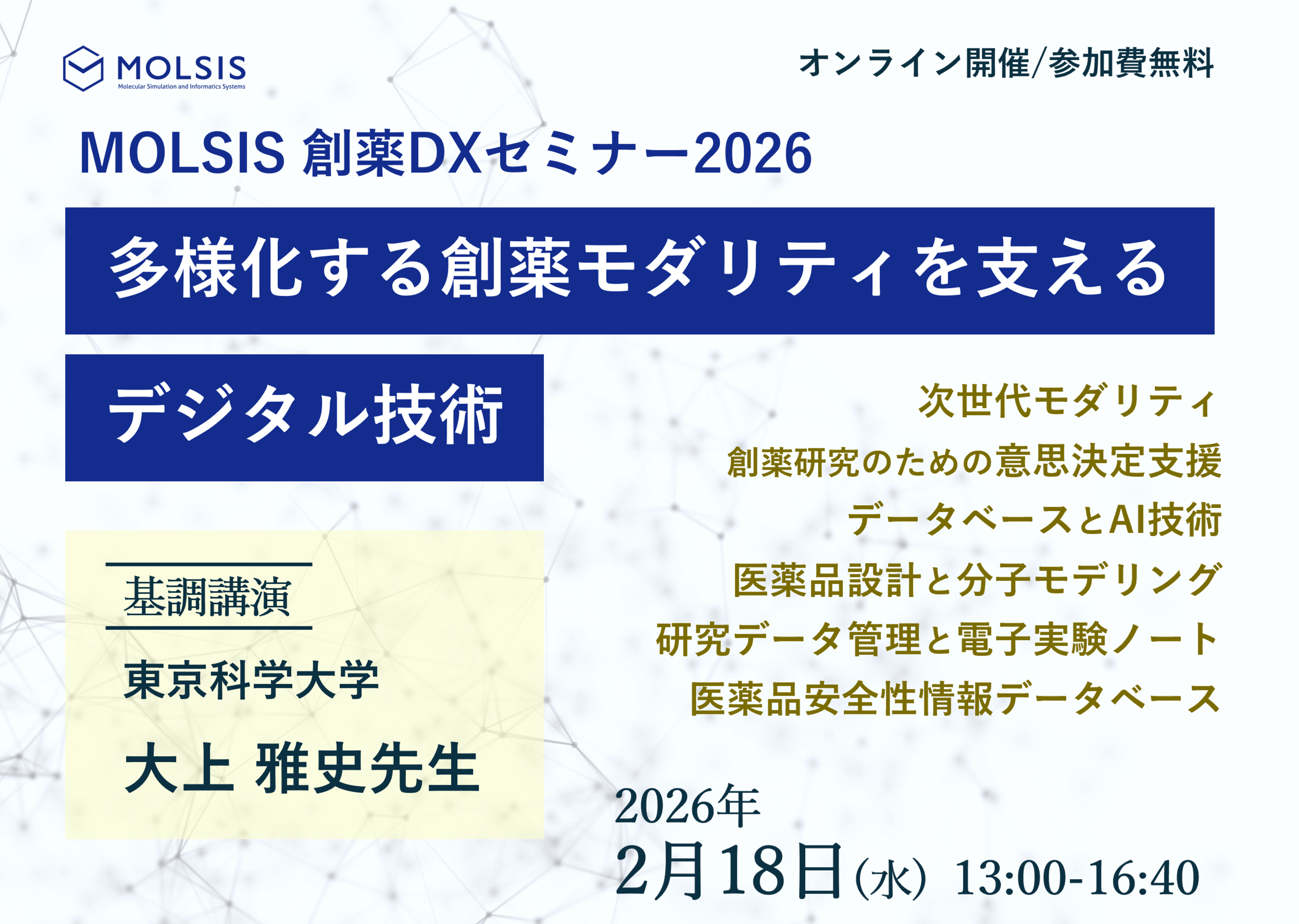 MOLSIS
Molecular Simulation and Informatics Systems

オンライン開催/参加費無料

MOLSIS 創薬DXセミナー2026

多様化する創薬モダリティを支える

デジタル技術

次世代モダリティ
創薬研究のための意思決定支援
データベースとAI技術
医薬品設計と分子モデリング
研究データ管理と電子実験ノート
医薬品安全性情報データベース

基調講演
東京科学大学
大上 雅史先生

2026年
2月18日(水) 13:00-16:40